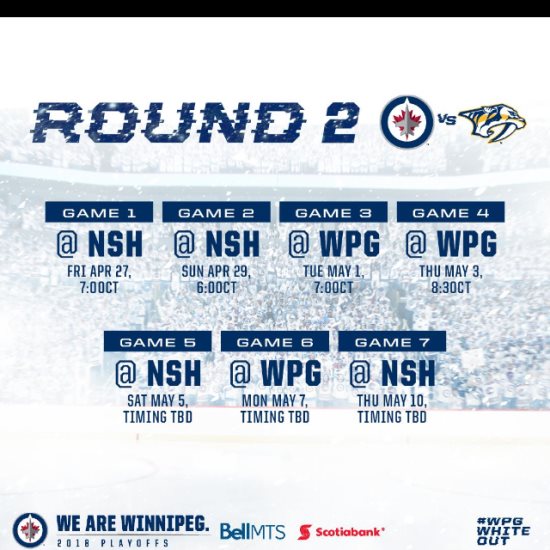 ROUND 2

VS

GAME 1
@ NSH
FRI APR 27, 7:00CT

GAME 2
@ NSH
SUN APR 29, 6:00CT

GAME 3
@ WPG
TUE MAY 1, 7:00CT

GAME 4
@ WPG
THU MAY 3, 8:30CT

GAME 5
@ NSH
SAT MAY 5, TIMING TBD

GAME 6
@ WPG
MON MAY 7, TIMING TBD

GAME 7
@ NSH
THU MAY 10, TIMING TBD

WE ARE WINNIPEG.
2018 PLAYOFFS

BellMTS

Scotiabank

#WPG WHITE OUT